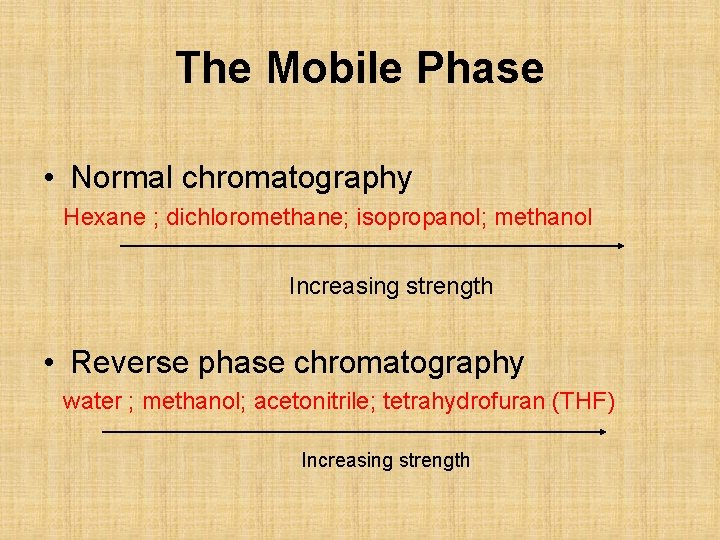 The Mobile Phase

• Normal chromatography

Hexane ; dichloromethane; isopropanol; methanol

Increasing strength

• Reverse phase chromatography

water ; methanol; acetonitrile; tetrahydrofuran (THF)

Increasing strength